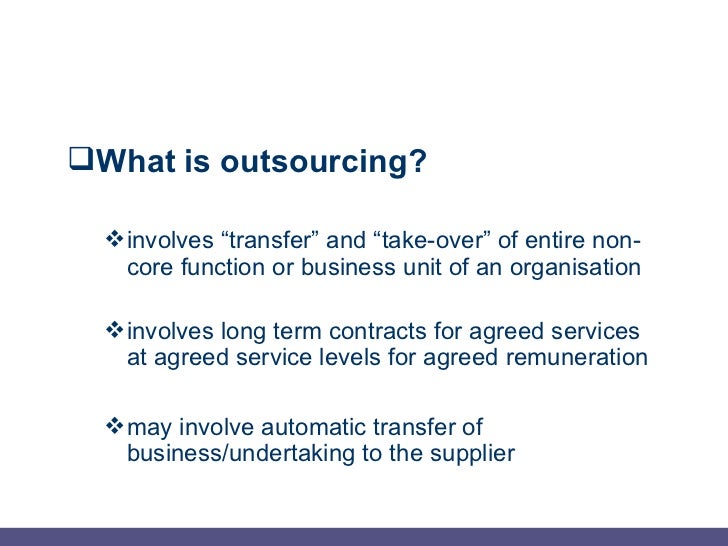 ❑What is outsourcing?

❖involves “transfer” and “take-over” of entire non-core function or business unit of an organisation

❖involves long term contracts for agreed services at agreed service levels for agreed remuneration

❖may involve automatic transfer of business/undertaking to the supplier